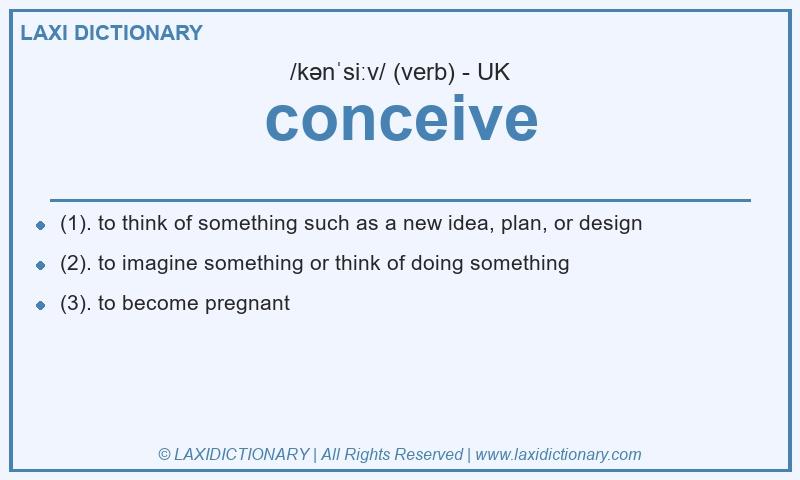 LAXI DICTIONARY

/kənˈsiːv/ (verb) - UK

conceive

- (1). to think of something such as a new idea, plan, or design
- (2). to imagine something or think of doing something
- (3). to become pregnant

© LAXIDICTIONARY | All Rights Reserved | www.laxidictionary.com